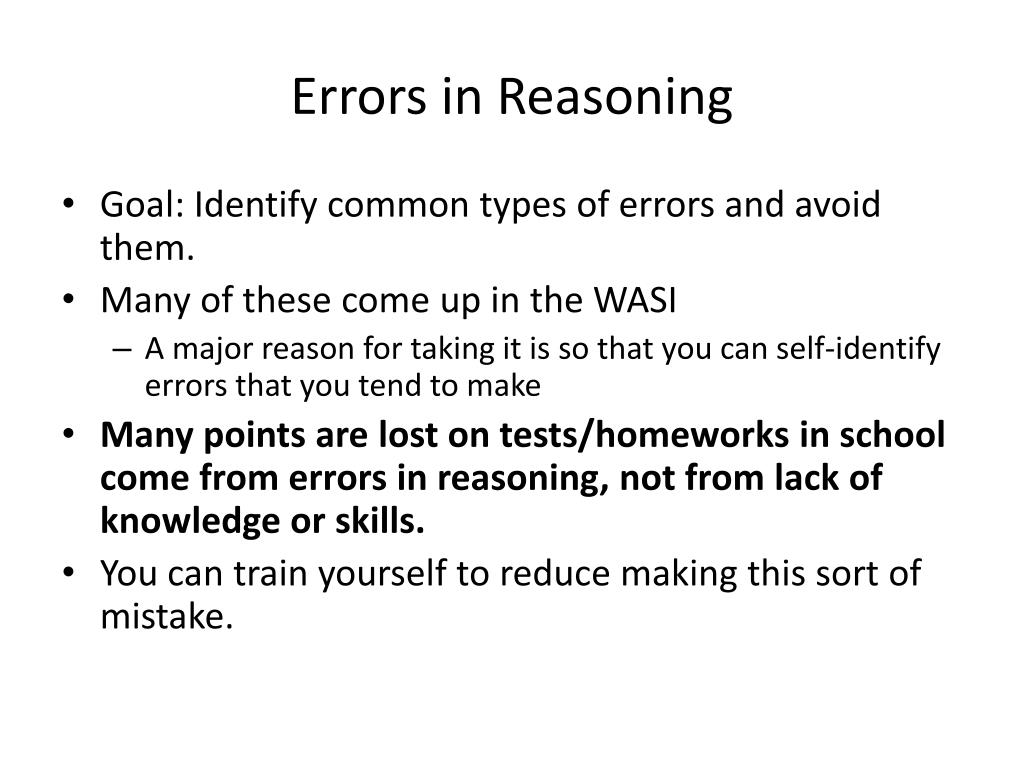 Errors in Reasoning

• Goal: Identify common types of errors and avoid them.
• Many of these come up in the WASI
– A major reason for taking it is so that you can self-identify errors that you tend to make
• Many points are lost on tests/homeworks in school come from errors in reasoning, not from lack of knowledge or skills.
• You can train yourself to reduce making this sort of mistake.